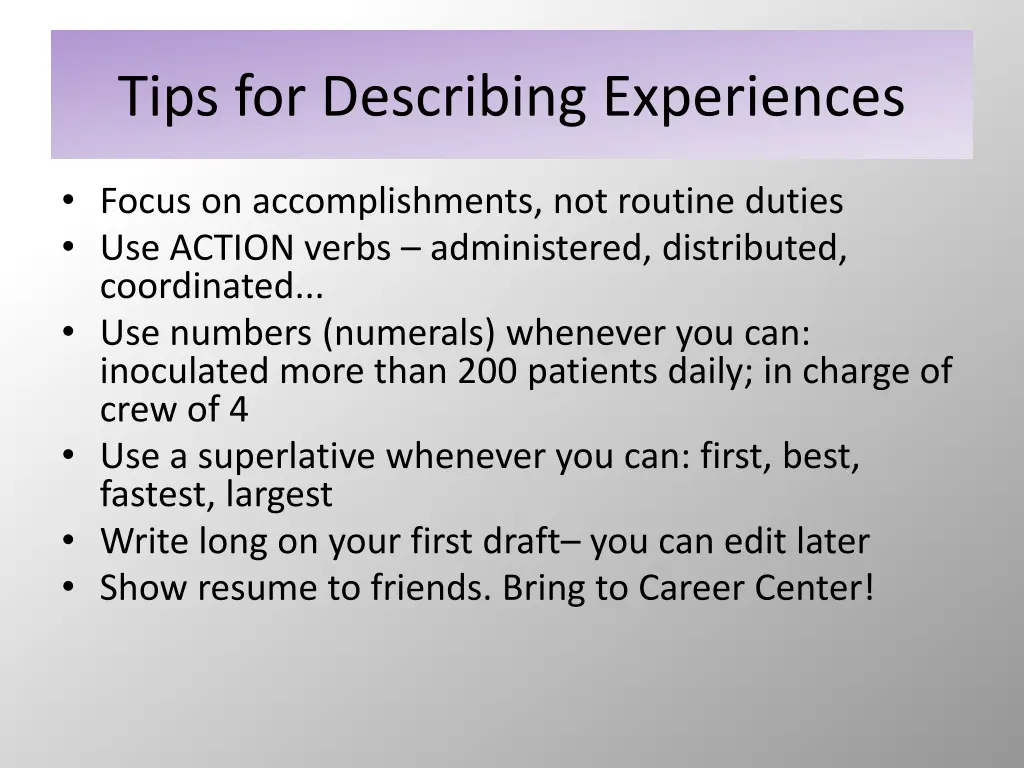 Tips for Describing Experiences

• Focus on accomplishments, not routine duties
• Use ACTION verbs – administered, distributed, coordinated...
• Use numbers (numerals) whenever you can: inoculated more than 200 patients daily; in charge of crew of 4
• Use a superlative whenever you can: first, best, fastest, largest
• Write long on your first draft– you can edit later
• Show resume to friends. Bring to Career Center!